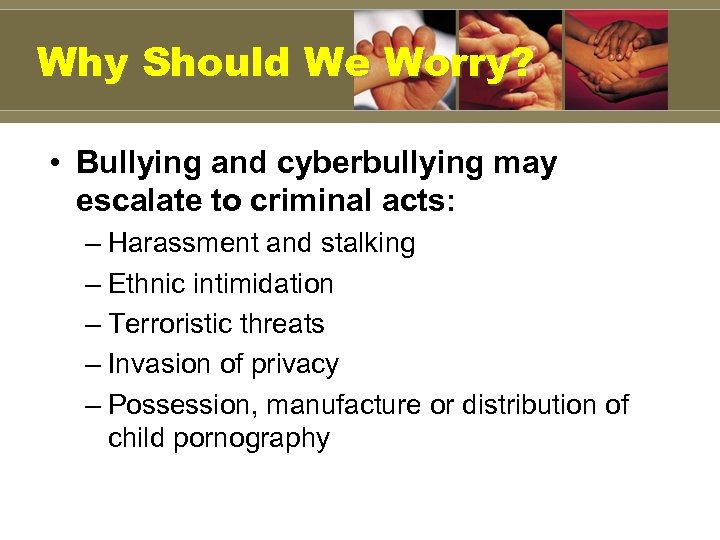 Why Should We Worry?

• Bullying and cyberbullying may escalate to criminal acts:
– Harassment and stalking
– Ethnic intimidation
– Terroristic threats
– Invasion of privacy
– Possession, manufacture or distribution of child pornography